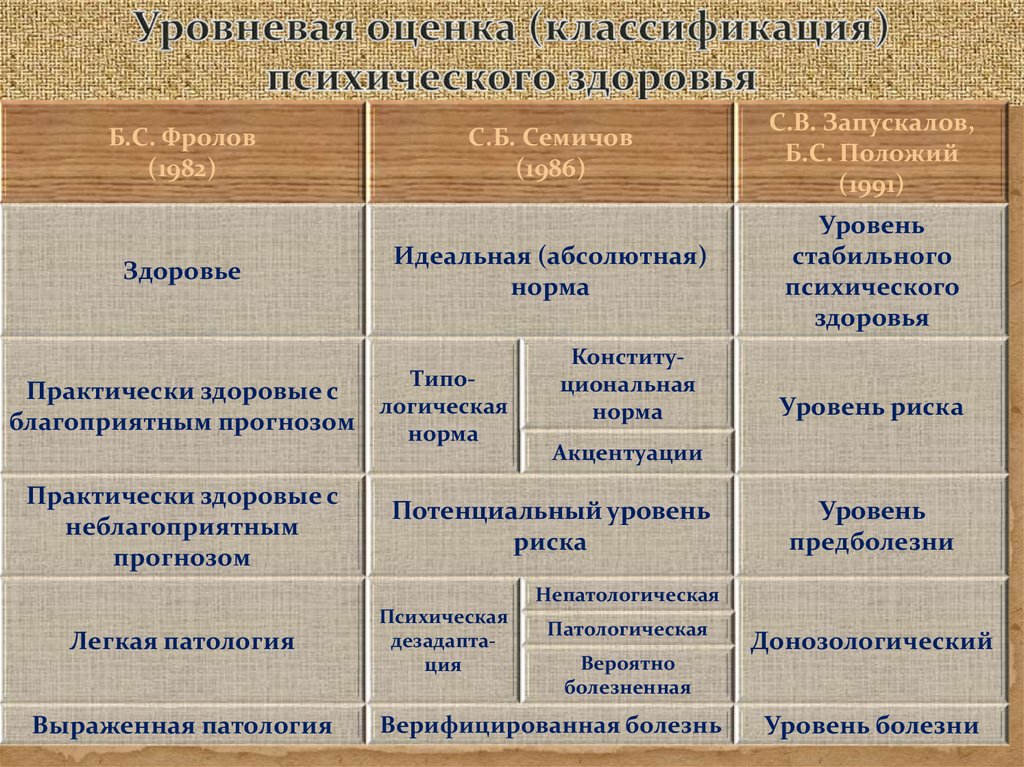 Уровневая оценка (классификация) психического здоровья

| Б.С. Фролов (1982) | С.Б. Семичов (1986) | | С.В. Запускалов, Б.С. Положий (1991) |
|---|---|---|---|
| Здоровье | Идеальная (абсолютная) норма | | Уровень стабильного психического здоровья |
| Практически здоровые с благоприятным прогнозом | Типологическая норма | Конституциональная норма | Уровень риска |
| | | Акцентуации | |
| Практически здоровые с неблагоприятным прогнозом | Потенциальный уровень риска | | Уровень предболезни |
| Легкая патология | Психическая дезадаптация | Непатологическая | Донозологический |
| | | Патологическая | |
| | | Вероятно болезненная | |
| Выраженная патология | Верифицированная болезнь | | Уровень болезни |